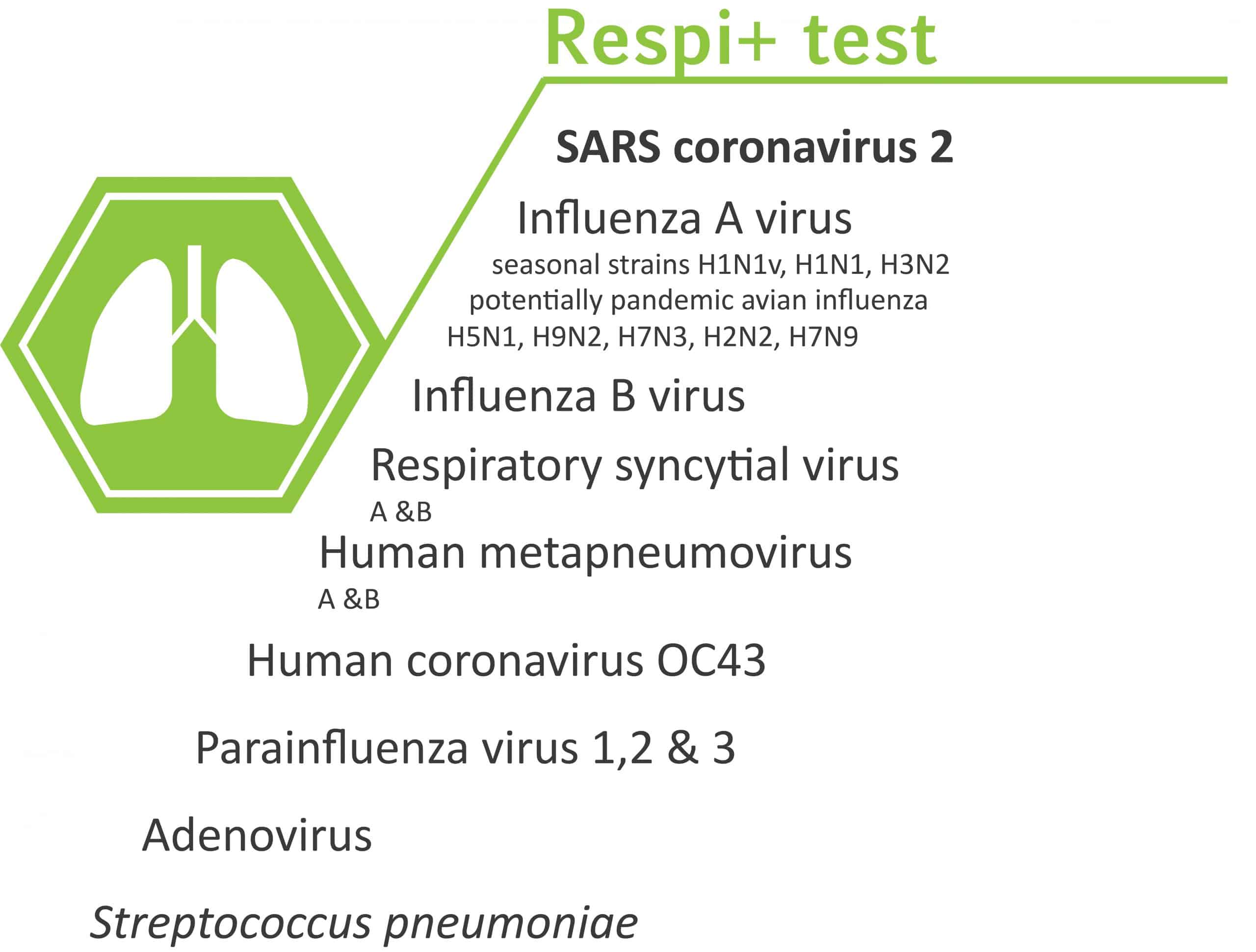 Respi+ test

SARS coronavirus 2

Influenza A virus
seasonal strains H1N1v, H1N1, H3N2
potentially pandemic avian influenza
H5N1, H9N2, H7N3, H2N2, H7N9

Influenza B virus

Respiratory syncytial virus
A &B

Human metapneumovirus
A &B

Human coronavirus OC43

Parainfluenza virus 1,2 & 3

Adenovirus

Streptococcus pneumoniae